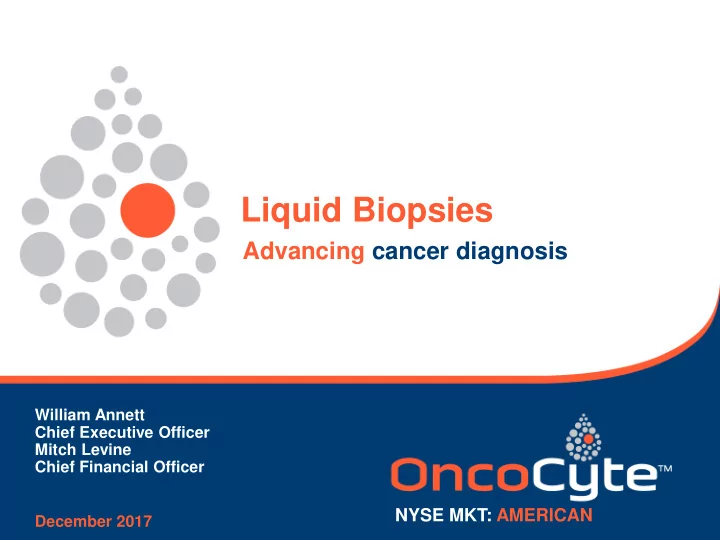 Liquid Biopsies
Advancing cancer diagnosis

William Annett
Chief Executive Officer
Mitch Levine
Chief Financial Officer

December 2017

OncoCyte™
NYSE MKT: AMERICAN